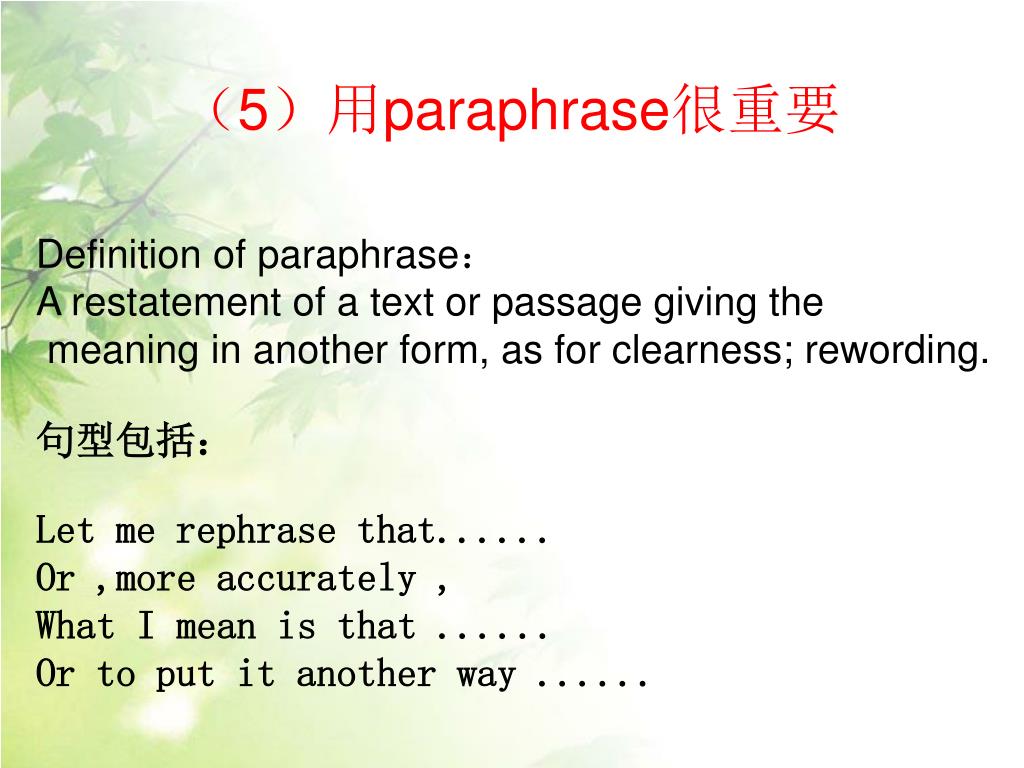 （5）用paraphrase很重要

Definition of paraphrase：
A restatement of a text or passage giving the meaning in another form, as for clearness; rewording.

句型包括：

Let me rephrase that......
Or ,more accurately ,
What I mean is that ......
Or to put it another way ......